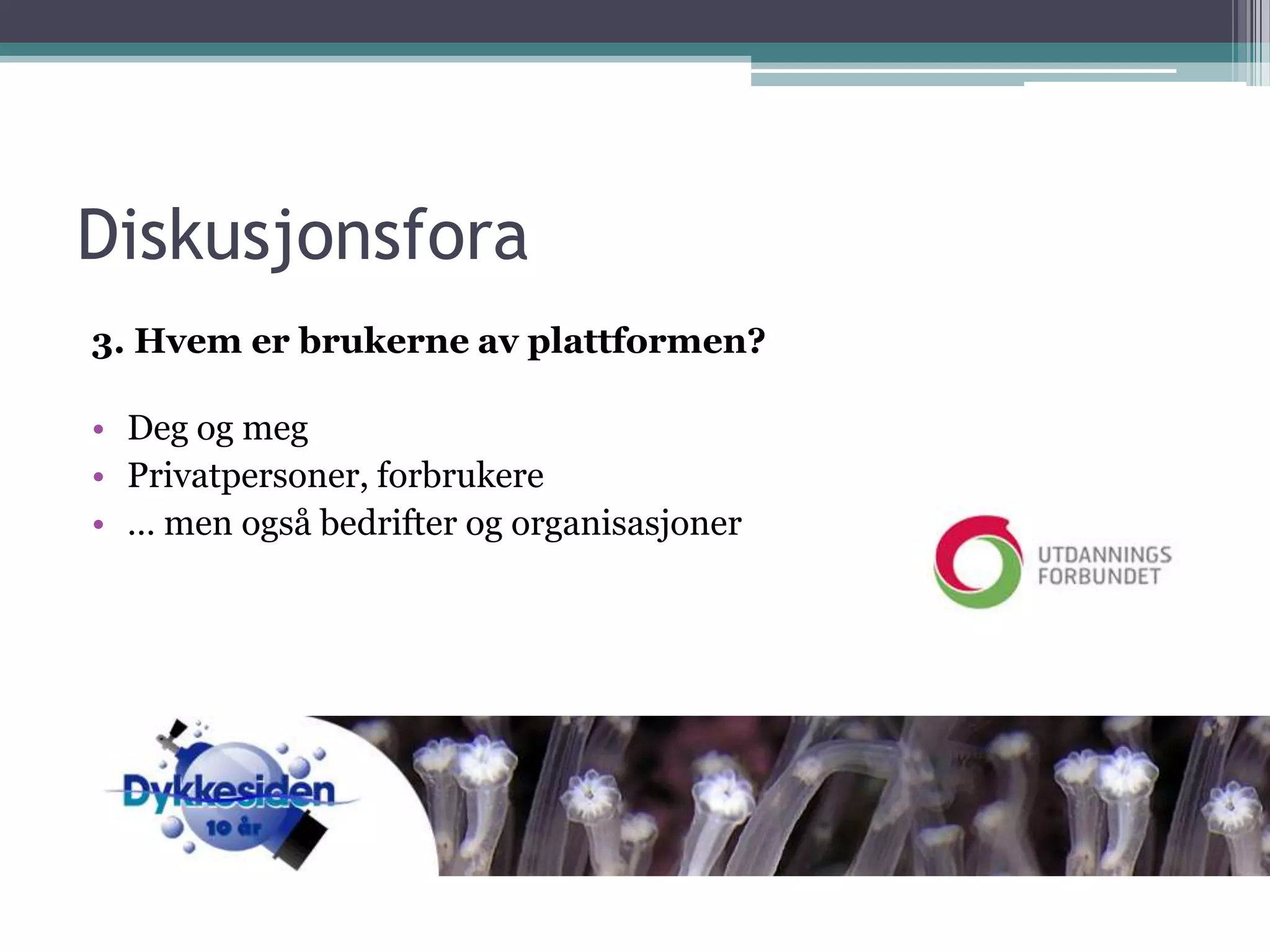 Diskusjonsfora

3. Hvem er brukerne av plattformen?

• Deg og meg
• Privatpersoner, forbrukere
• … men også bedrifter og organisasjoner

UTDANNINGS
FORBUNDET

Dykkesiden
10 år